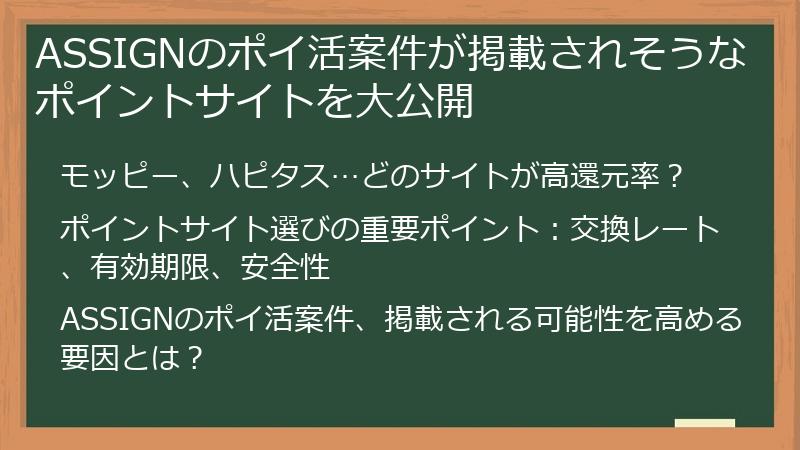 ASSIGNのポイ活案件が掲載されそうなポイントサイトを大公開

モッピー、ハピタス…どのサイトが高還元率？

ポイントサイト選びの重要ポイント：交換レート、有効期限、安全性

ASSIGNのポイ活案件、掲載される可能性を高める要因とは？